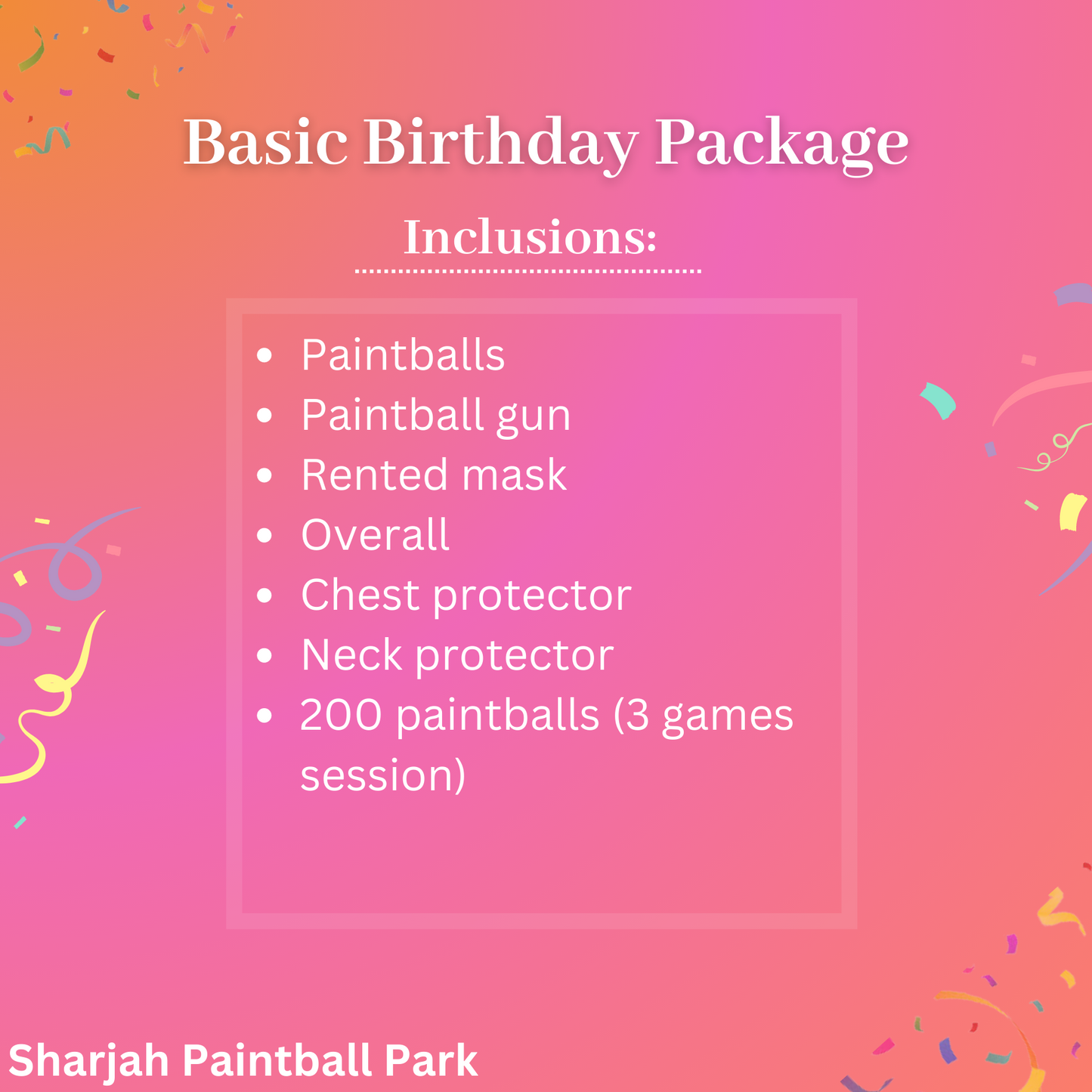 Basic Birthday Package

Inclusions:

- Paintballs
- Paintball gun
- Rented mask
- Overall
- Chest protector
- Neck protector
- 200 paintballs (3 games session)

Sharjah Paintball Park